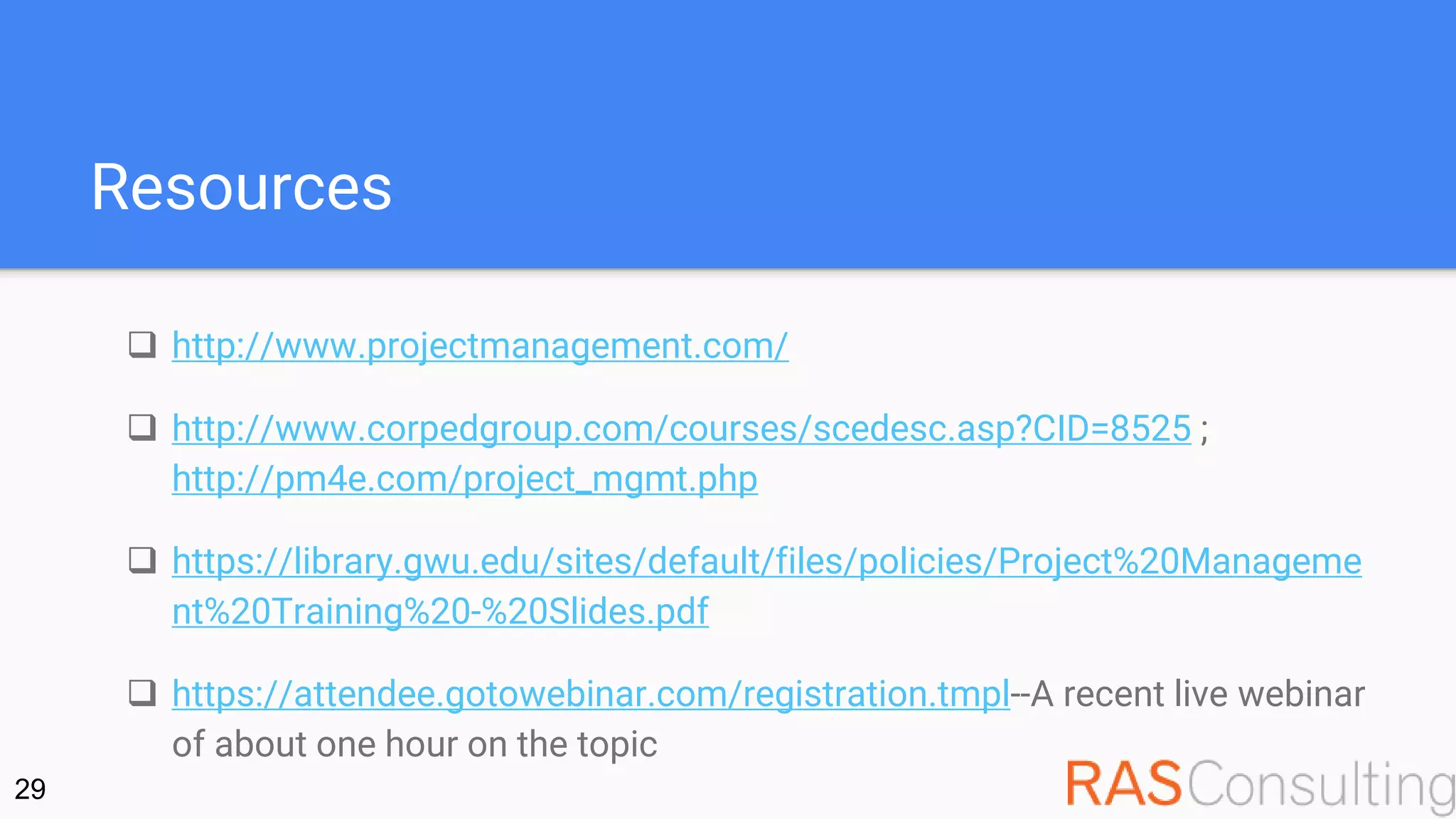 Resources

❑ http://www.projectmanagement.com/

❑ http://www.corpedgroup.com/courses/scedesc.asp?CID=8525 ; http://pm4e.com/project_mgmt.php

❑ https://library.gwu.edu/sites/default/files/policies/Project%20Management%20Training%20-%20Slides.pdf

❑ https://attendee.gotowebinar.com/registration.tmpl--A recent live webinar of about one hour on the topic

29

RASConsulting